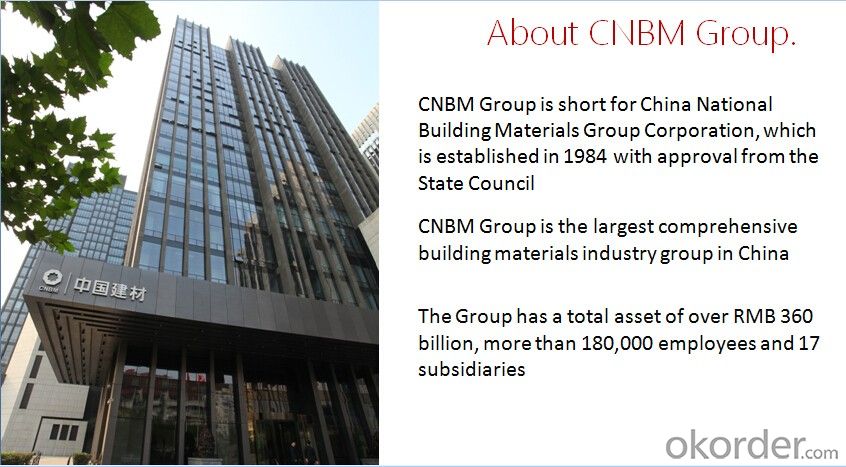 CNBM
中国建材

About CNBM Group.

CNBM Group is short for China National Building Materials Group Corporation, which is established in 1984 with approval from the State Council

CNBM Group is the largest comprehensive building materials industry group in China

The Group has a total asset of over RMB 360 billion, more than 180,000 employees and 17 subsidiaries

okorder.com